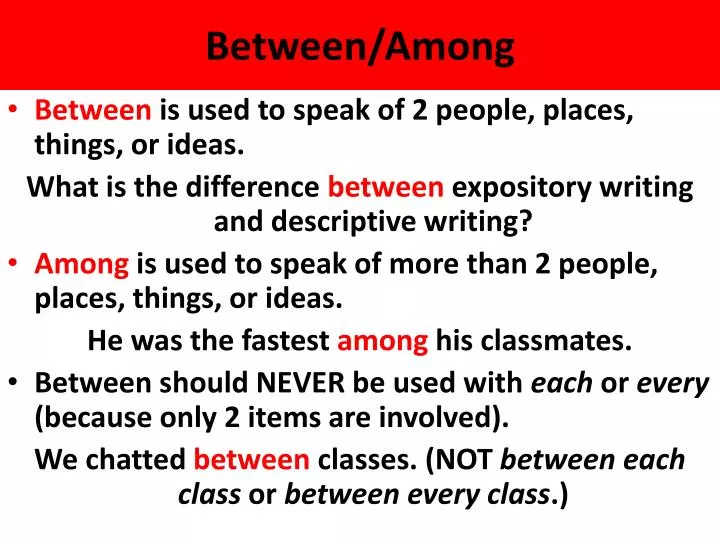 Between/Among

• Between is used to speak of 2 people, places, things, or ideas.

What is the difference between expository writing and descriptive writing?

• Among is used to speak of more than 2 people, places, things, or ideas.

He was the fastest among his classmates.

• Between should NEVER be used with each or every (because only 2 items are involved).

We chatted between classes. (NOT between each class or between every class.)